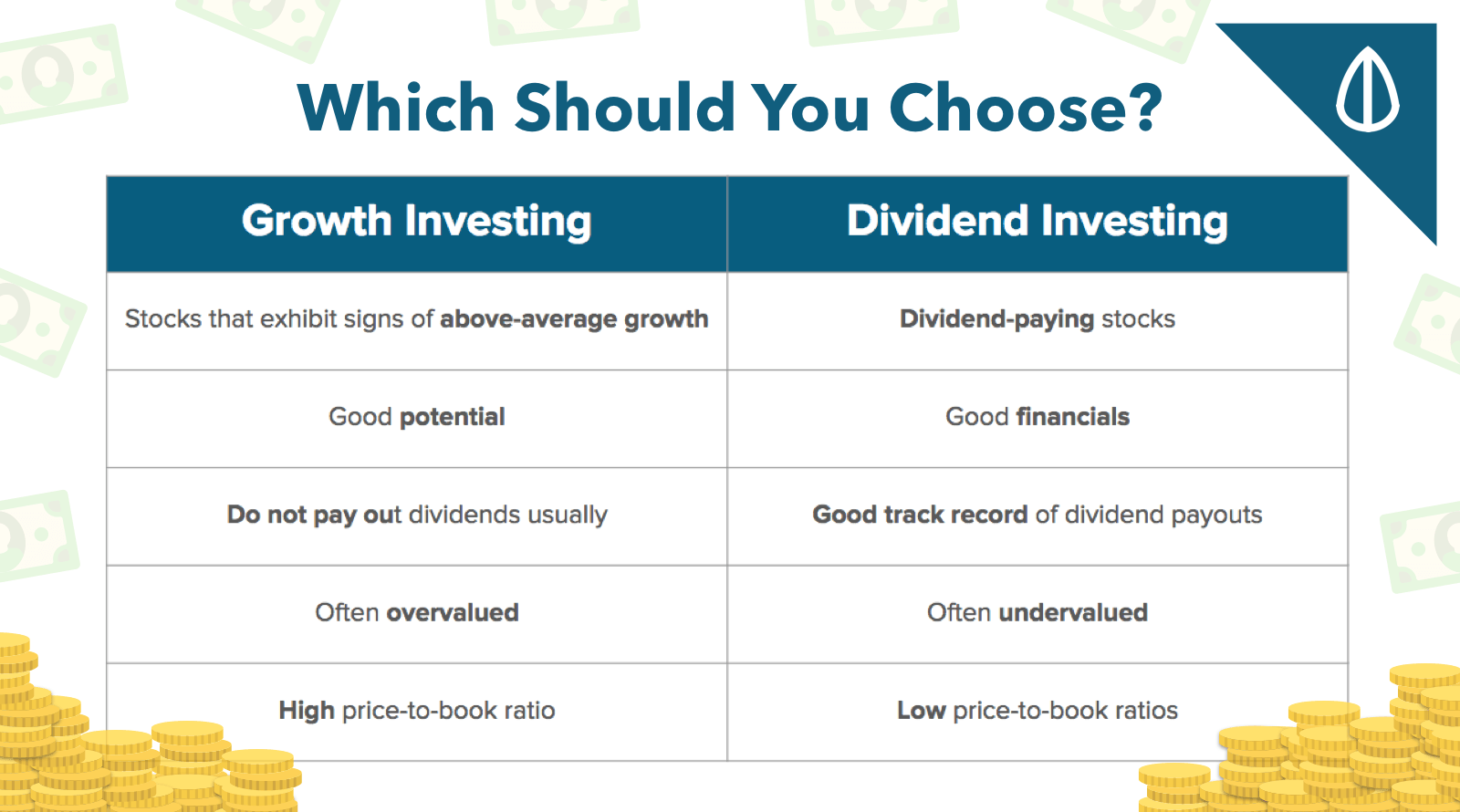 Which Should You Choose?

| Growth Investing | Dividend Investing |
|---|---|
| Stocks that exhibit signs of above-average growth | Dividend-paying stocks |
| Good potential | Good financials |
| Do not pay out dividends usually | Good track record of dividend payouts |
| Often overvalued | Often undervalued |
| High price-to-book ratio | Low price-to-book ratios |